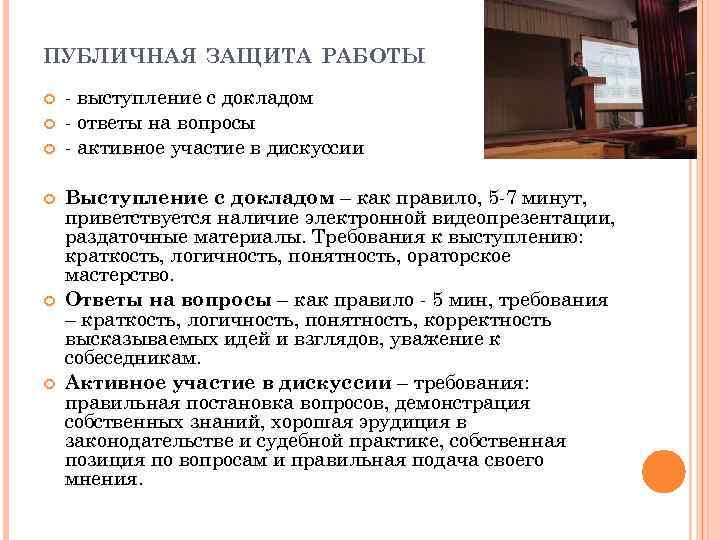 ПУБЛИЧНАЯ ЗАЩИТА РАБОТЫ

- выступление с докладом
- ответы на вопросы
- активное участие в дискуссии

Выступление с докладом – как правило, 5-7 минут, приветствуется наличие электронной видеопрезентации, раздаточные материалы. Требования к выступлению: краткость, логичность, понятность, ораторское мастерство.

Ответы на вопросы – как правило - 5 мин, требования – краткость, логичность, понятность, корректность высказываемых идей и взглядов, уважение к собеседникам.

Активное участие в дискуссии – требования: правильная постановка вопросов, демонстрация собственных знаний, хорошая эрудиция в законодательстве и судебной практике, собственная позиция по вопросам и правильная подача своего мнения.